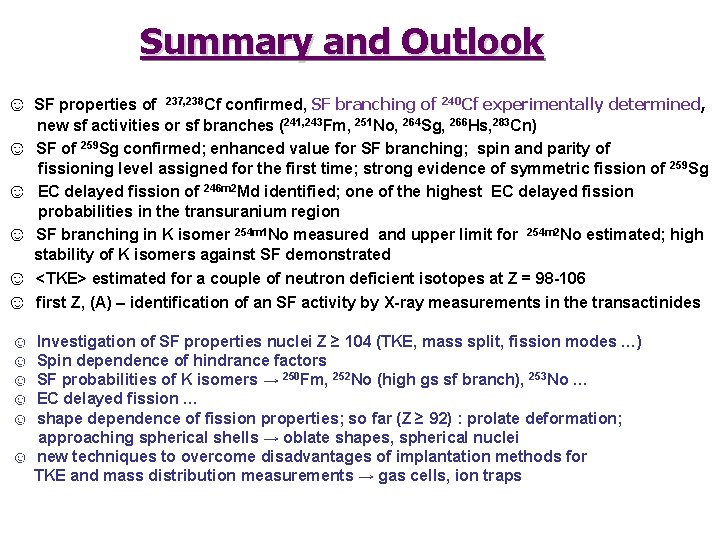 Summary and Outlook

☺ SF properties of $^{237,238}$Cf confirmed, SF branching of $^{240}$Cf experimentally determined, new sf activities or sf branches ($^{241,243}$Fm, $^{251}$No, $^{264}$Sg, $^{266}$Hs,$^{283}$Cn)

☺ SF of $^{259}$Sg confirmed; enhanced value for SF branching; spin and parity of fissioning level assigned for the first time; strong evidence of symmetric fission of $^{259}$Sg

☺ EC delayed fission of $^{246m2}$Md identified; one of the highest EC delayed fission probabilities in the transuranium region

☺ SF branching in K isomer $^{254m1}$No measured and upper limit for $^{254m2}$No estimated; high stability of K isomers against SF demonstrated

☺ <TKE> estimated for a couple of neutron deficient isotopes at Z = 98-106

☺ first Z, (A) – identification of an SF activity by X-ray measurements in the transactinides

☺ Investigation of SF properties nuclei Z ≥ 104 (TKE, mass split, fission modes ...)
☺ Spin dependence of hindrance factors
☺ SF probabilities of K isomers → $^{250}$Fm, $^{252}$No (high gs sf branch), $^{253}$No ...
☺ EC delayed fission ...
☺ shape dependence of fission properties; so far (Z ≥ 92) : prolate deformation; approaching spherical shells → oblate shapes, spherical nuclei
☺ new techniques to overcome disadvantages of implantation methods for TKE and mass distribution measurements → gas cells, ion traps